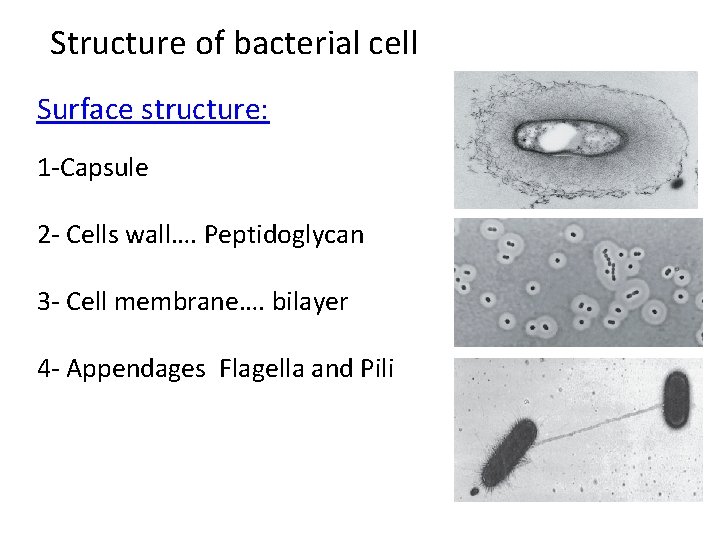 Structure of bacterial cell

Surface structure:

1-Capsule

2- Cells wall…. Peptidoglycan

3- Cell membrane…. bilayer

4- Appendages Flagella and Pili